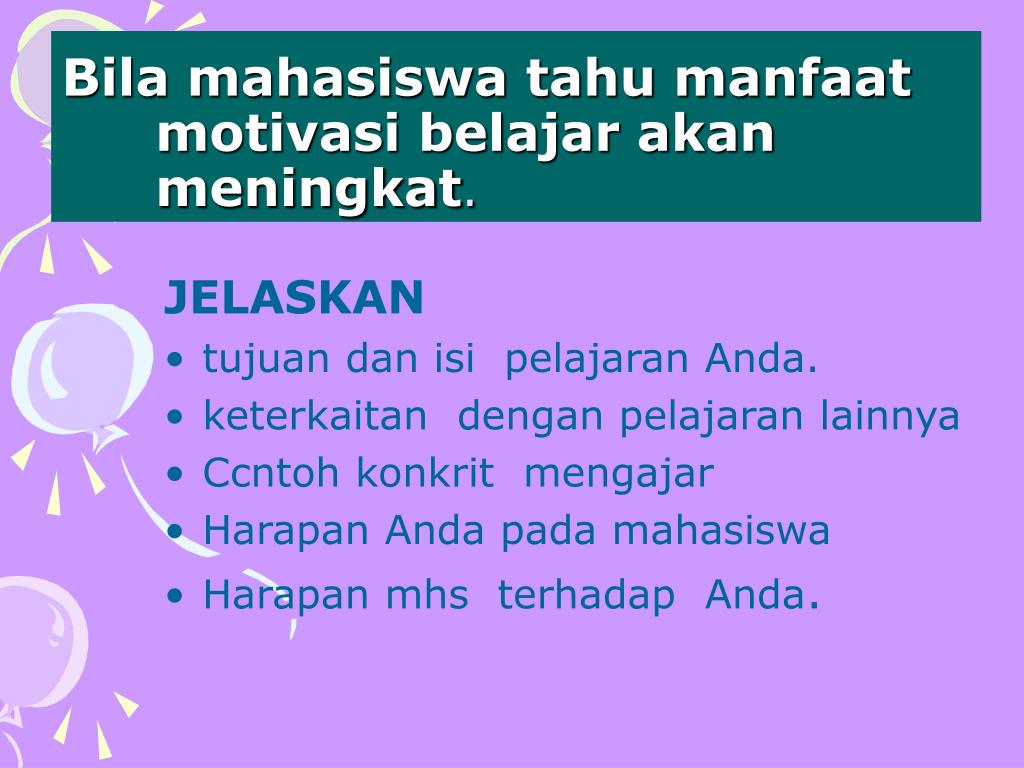 Bila mahasiswa tahu manfaat motivasi belajar akan meningkat.

JELASKAN

• tujuan dan isi pelajaran Anda.
• keterkaitan dengan pelajaran lainnya
• Ccntoh konkrit mengajar
• Harapan Anda pada mahasiswa
• Harapan mhs terhadap Anda.